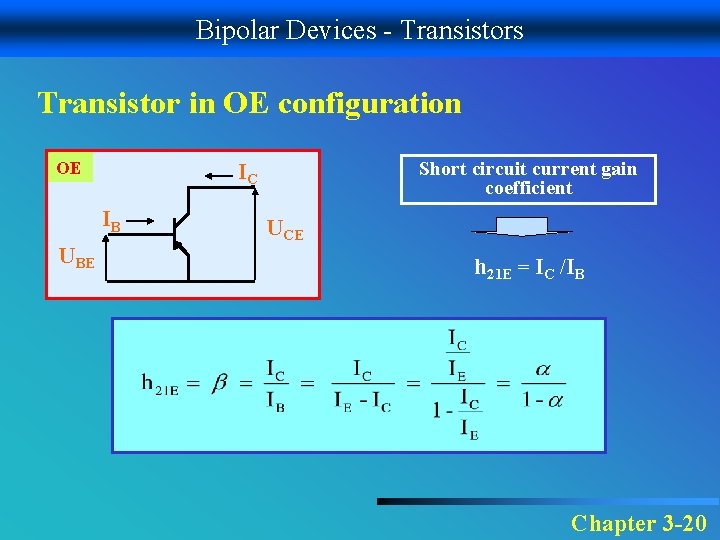 Bipolar Devices - Transistors

Transistor in OE configuration

OE

$I_C$

$I_B$

$U_{CE}$

$U_{BE}$

Short circuit current gain coefficient

$h_{21E} = I_C / I_B$

$h_{21E} = \beta = \frac{I_C}{I_B} = \frac{I_C}{I_E - I_C} = \frac{\frac{I_C}{I_E}}{1 - \frac{I_C}{I_E}} = \frac{\alpha}{1 - \alpha}$

Chapter 3-20